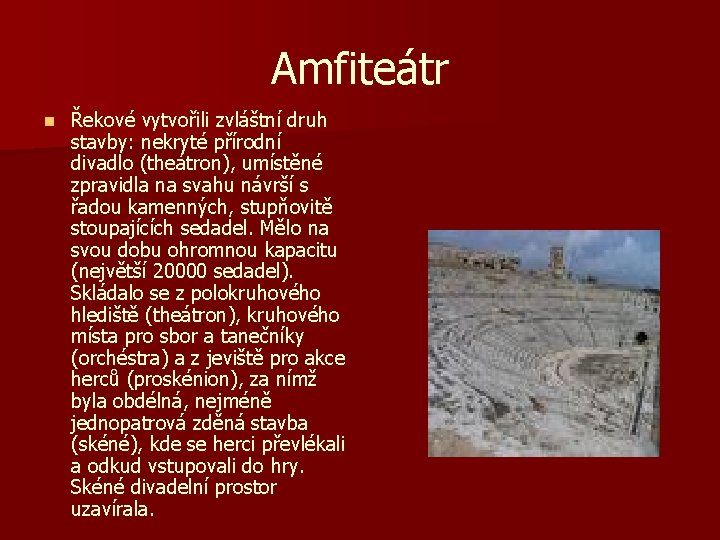 Amfiteátr

Řekové vytvořili zvláštní druh stavby: nekryté přírodní divadlo (theátron), umístěné zpravidla na svahu návrší s řadou kamenných, stupňovitě stoupajících sedadel. Mělo na svou dobu ohromnou kapacitu (největší 20000 sedadel). Skládalo se z polokruhového hlediště (theátron), kruhového místa pro sbor a tanečníky (orchéstra) a z jeviště pro akce herců (proskénion), za nímž byla obdélná, nejméně jednopatrová zděná stavba (skéné), kde se herci převlékali a odkud vstupovali do hry. Skéné divadelní prostor uzavírala.